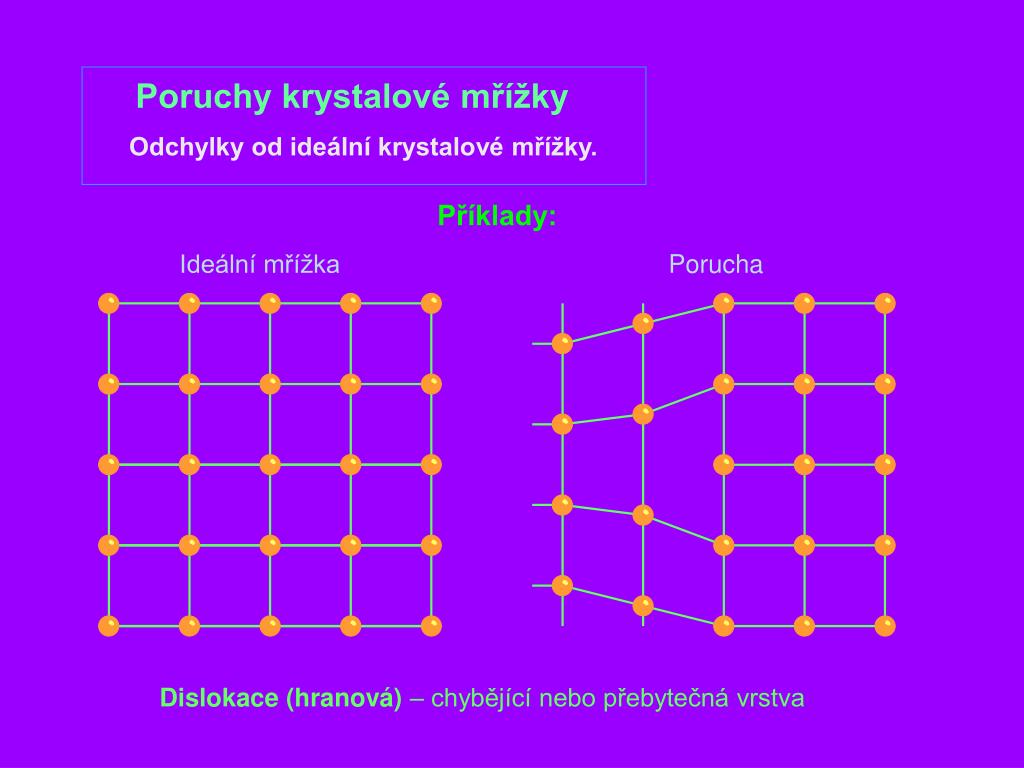 Poruchy krystalové mřížky

Odchylky od ideální krystalové mřížky.

Příklady:

Ideální mřížka

Porucha

Dislokace (hranová) – chybějící nebo přebytečná vrstva